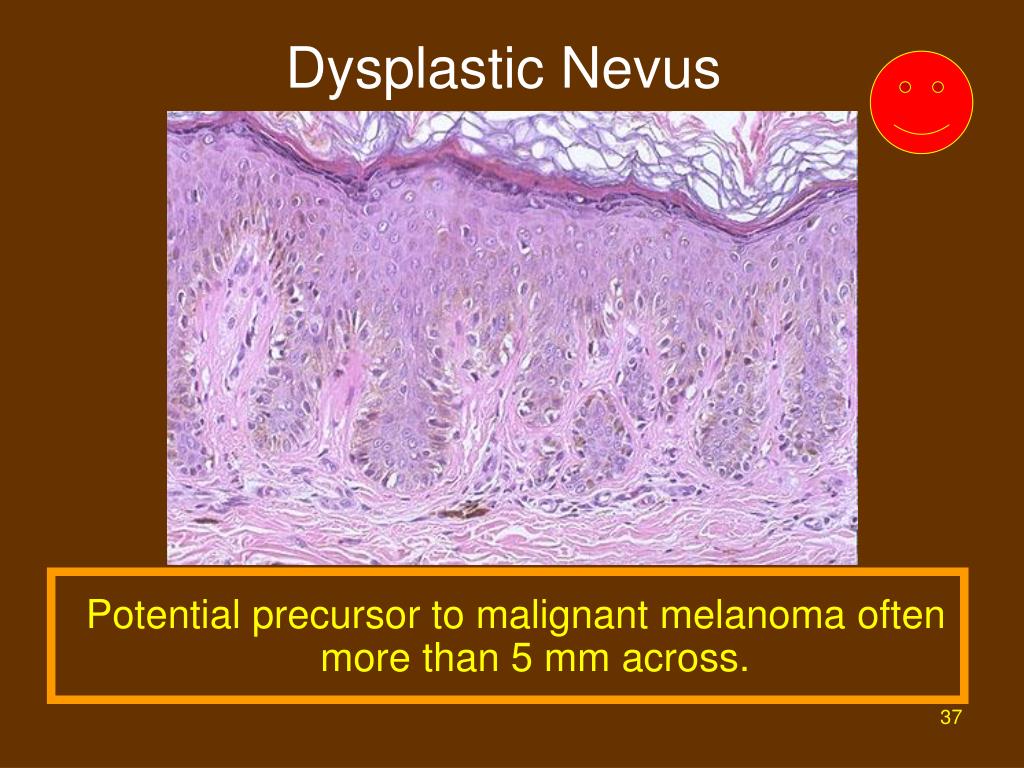 Dysplastic Nevus

Potential precursor to malignant melanoma often more than 5 mm across.

37